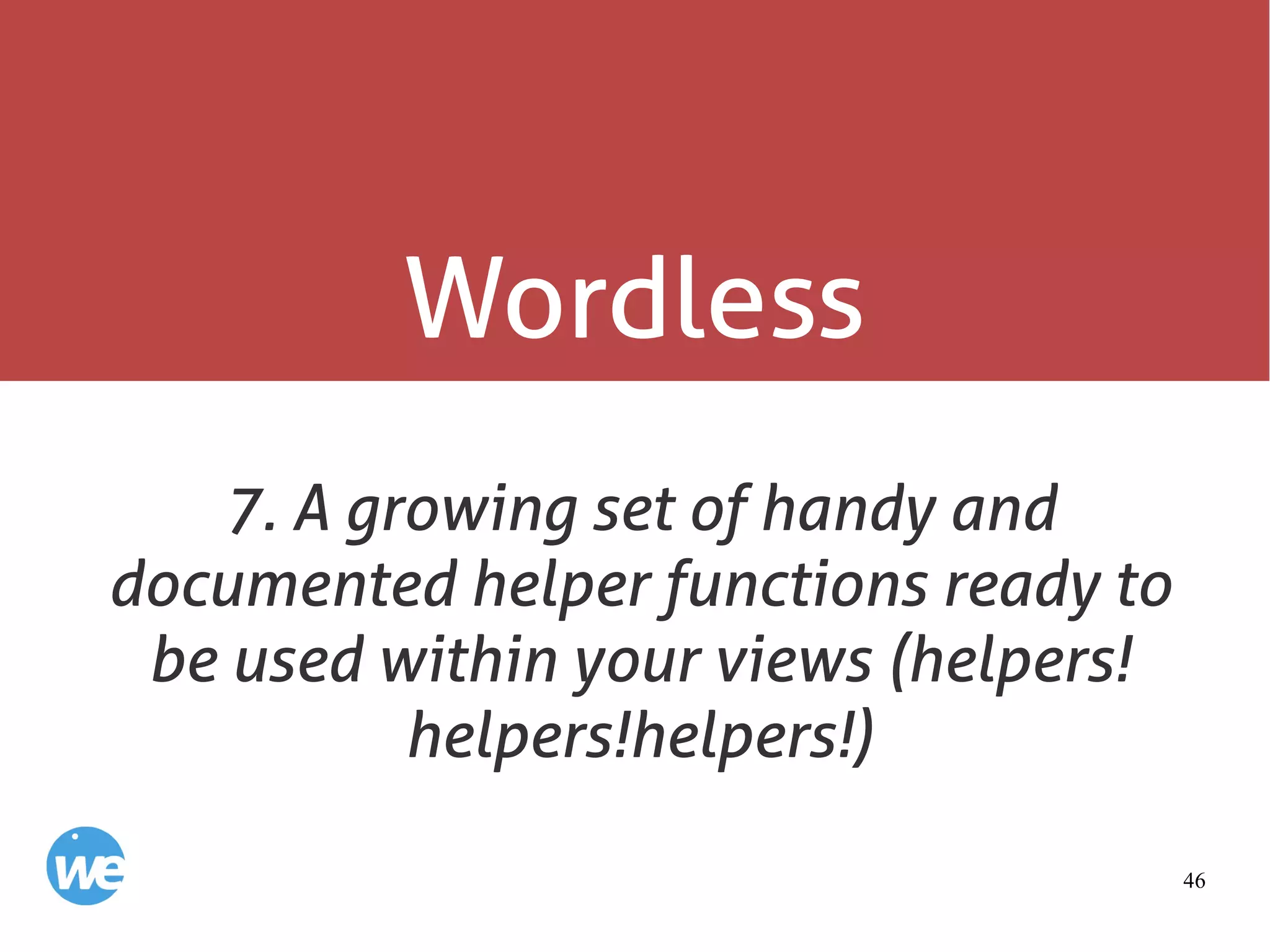 Wordless

7. A growing set of handy and documented helper functions ready to be used within your views (helpers! helpers!helpers!)

we

46